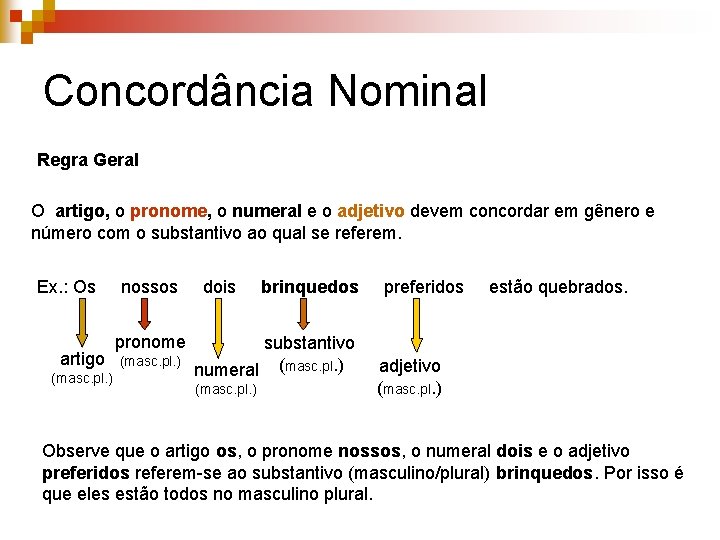 Concordância Nominal

Regra Geral

O artigo, o pronome, o numeral e o adjetivo devem concordar em gênero e número com o substantivo ao qual se referem.

Ex.: Os nossos dois brinquedos preferidos estão quebrados.

artigo (masc.pl.)

pronome (masc.pl.)

numeral (masc.pl.)

substantivo (masc.pl.)

adjetivo (masc.pl.)

Observe que o artigo os, o pronome nossos, o numeral dois e o adjetivo preferidos referem-se ao substantivo (masculino/plural) brinquedos. Por isso é que eles estão todos no masculino plural.